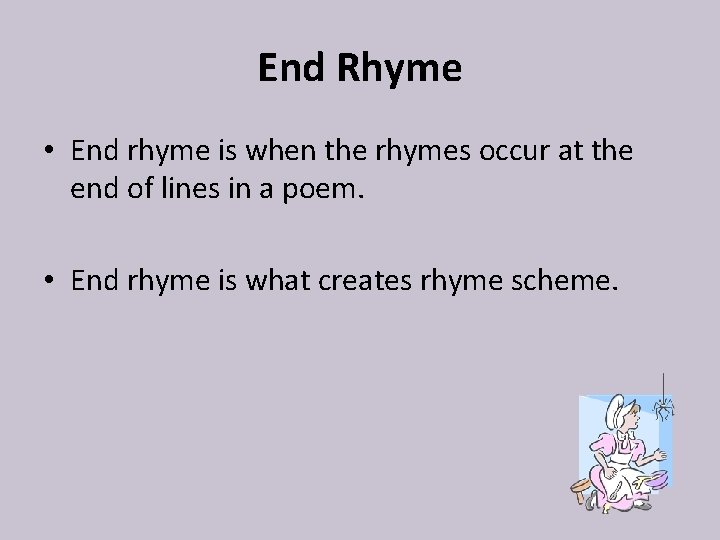 End Rhyme

• End rhyme is when the rhymes occur at the end of lines in a poem.

• End rhyme is what creates rhyme scheme.